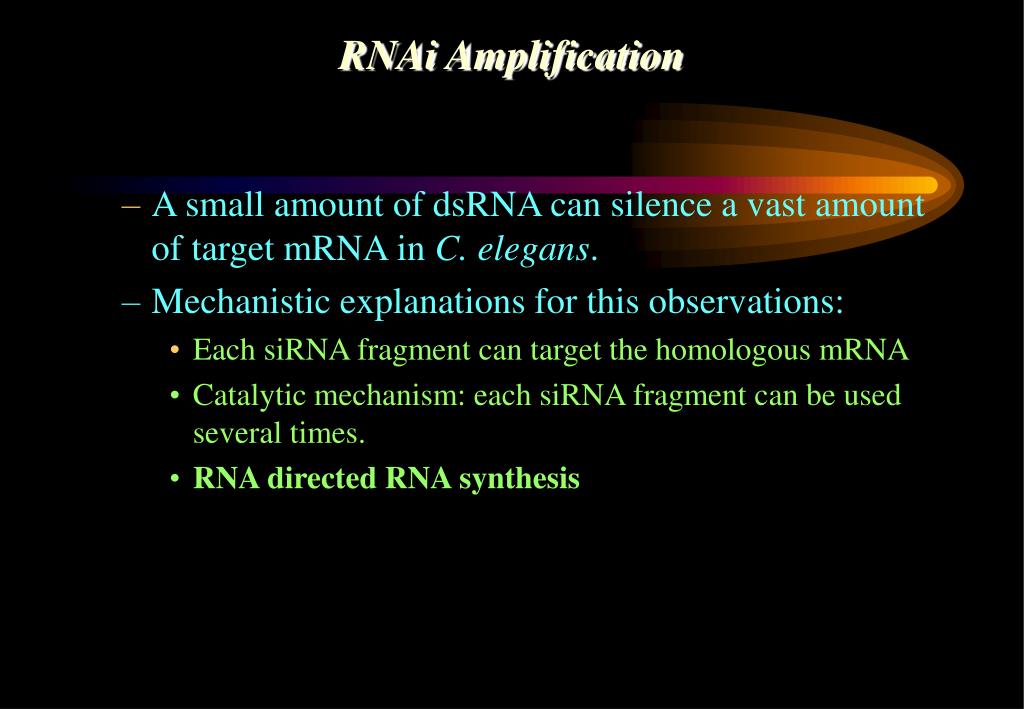 RNAi Amplification

– A small amount of dsRNA can silence a vast amount of target mRNA in C. elegans.

– Mechanistic explanations for this observations:

• Each siRNA fragment can target the homologous mRNA

• Catalytic mechanism: each siRNA fragment can be used several times.

• RNA directed RNA synthesis